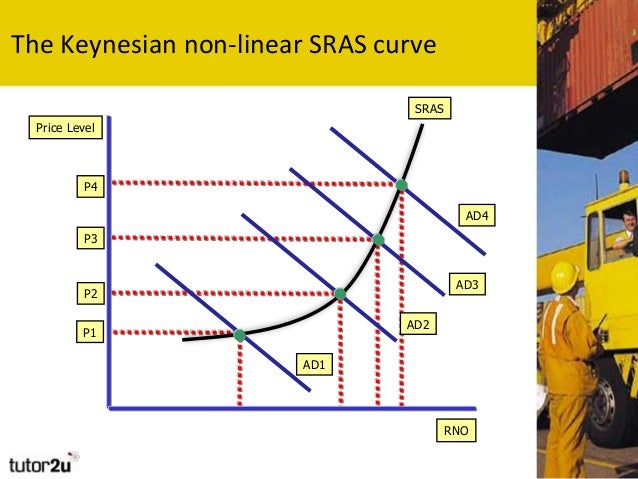 The Keynesian non-linear SRAS curve

Price Level

SRAS

P4

P3

P2

P1

AD4

AD3

AD2

AD1

RNO

tutor2u